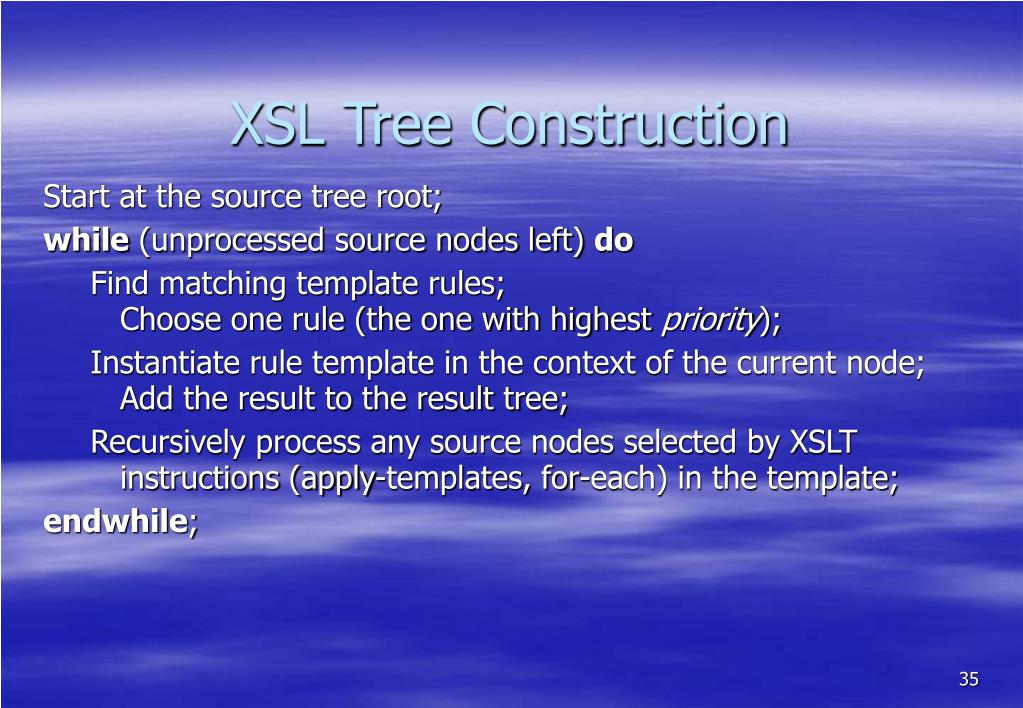 XSL Tree Construction

Start at the source tree root;
while (unprocessed source nodes left) do
Find matching template rules;
Choose one rule (the one with highest priority);
Instantiate rule template in the context of the current node;
Add the result to the result tree;
Recursively process any source nodes selected by XSLT instructions (apply-templates, for-each) in the template;
endwhile;

35